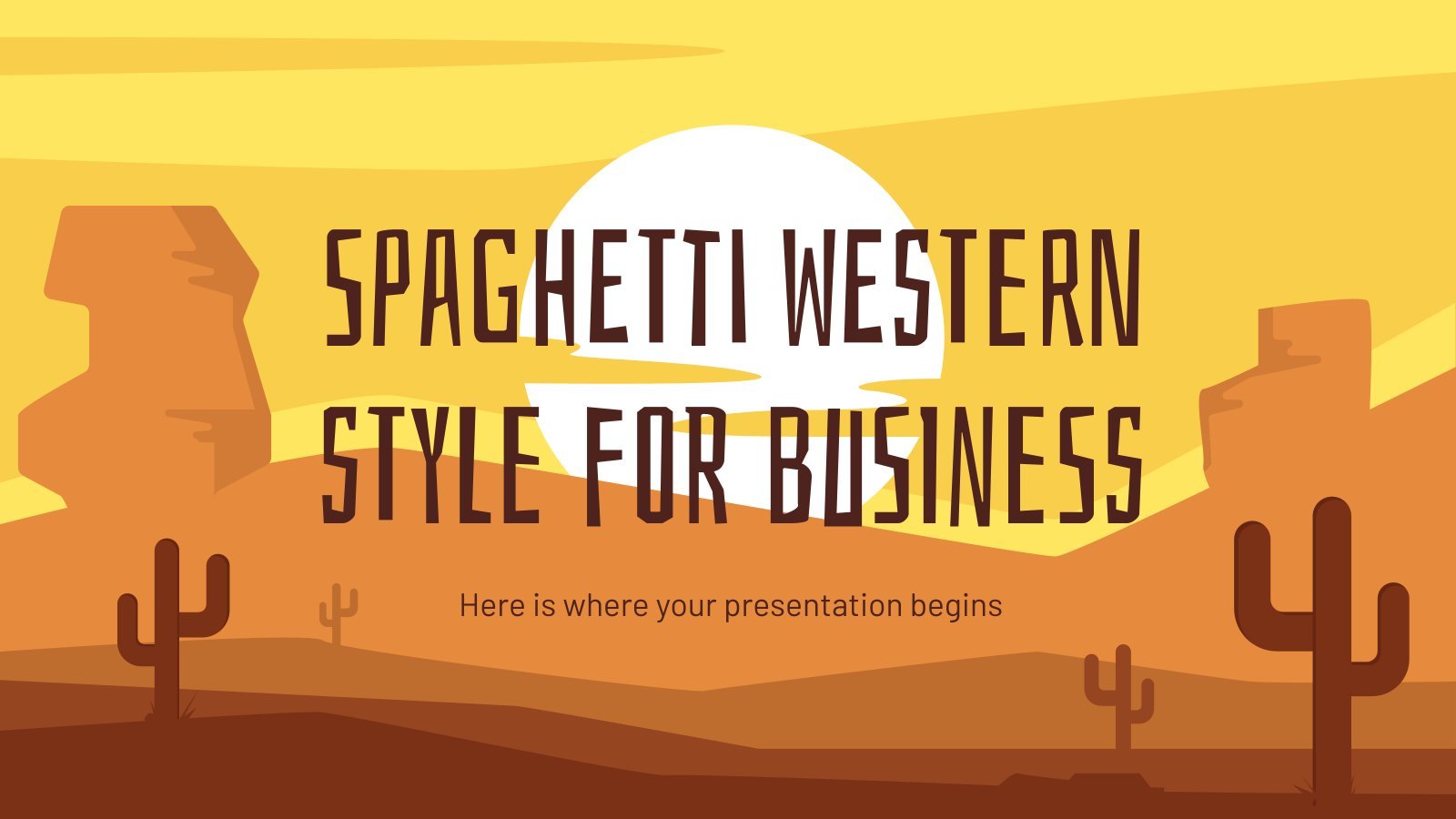 SPAGHETTI WESTERN STYLE FOR BUSINESS

Here is where your presentation begins